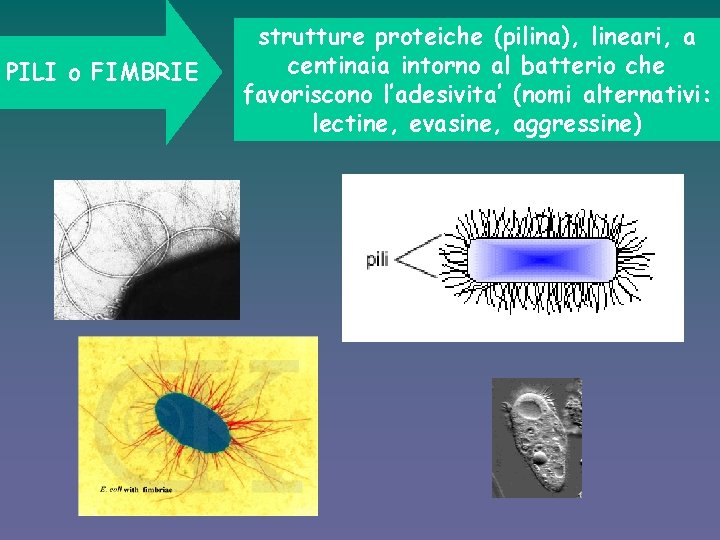 PILI o FIMBRIE

strutture proteiche (pilina), lineari, a centinaia intorno al batterio che favoriscono l'adesivita' (nomi alternativi: lectine, evasine, aggressine)

pili

E. coli with fimbriae